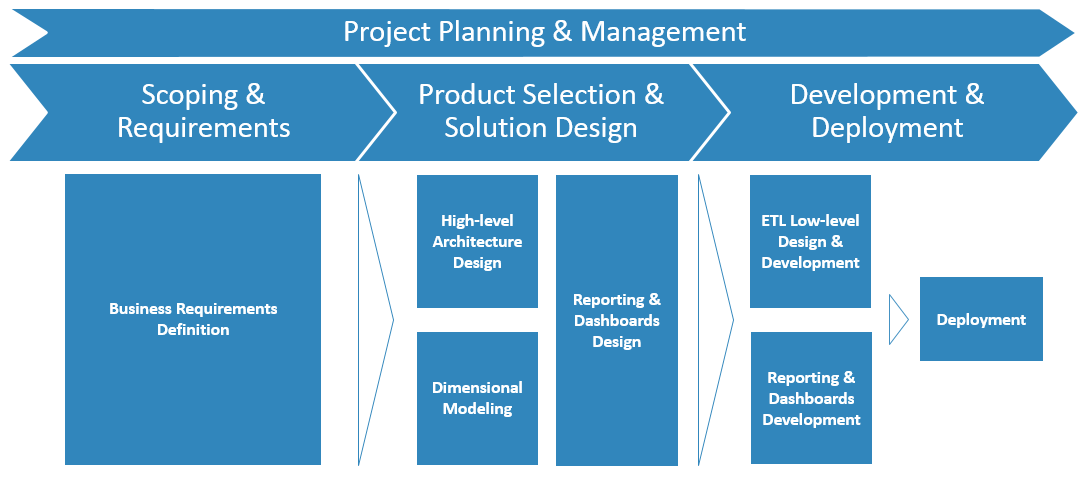 Project Planning & Management

Scoping & Requirements

Product Selection & Solution Design

Development & Deployment

Business Requirements Definition

High-level Architecture Design

Dimensional Modeling

Reporting & Dashboards Design

ETL Low-level Design & Development

Reporting & Dashboards Development

Deployment